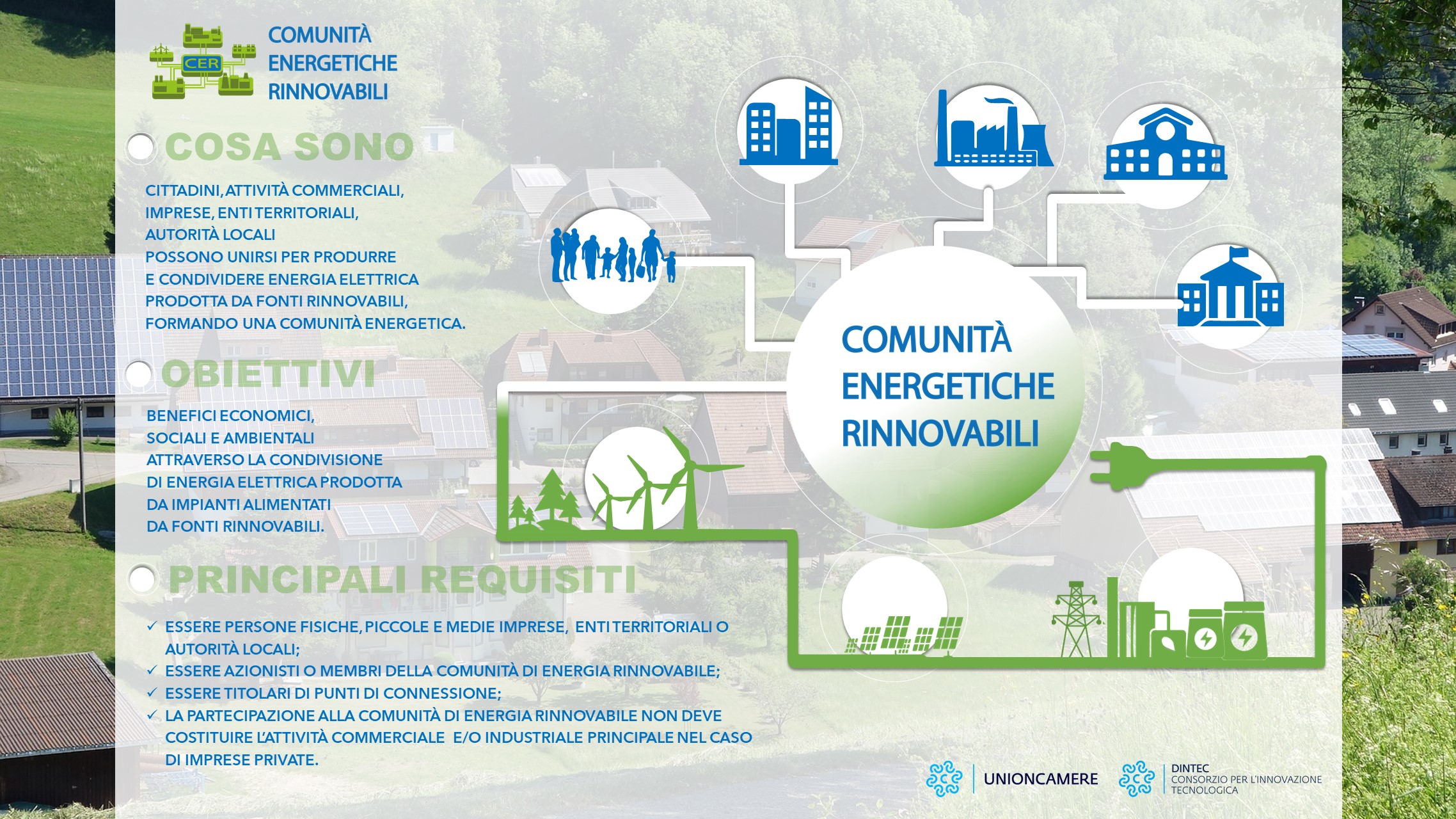 CER

COMUNITÀ ENERGETICHE RINNOVABILI

COSA SONO

CITTADINI, ATTIVITÀ COMMERCIALI, IMPRESE, ENTI TERRITORIALI, AUTORITÀ LOCALI POSSONO UNIRSI PER PRODURRE E CONDIVIDERE ENERGIA ELETTRICA PRODOTTA DA FONTI RINNOVABILI, FORMANDO UNA COMUNITÀ ENERGETICA.

OBIETTIVI

BENEFICI ECONOMICI, SOCIALI E AMBIENTALI ATTRAVERSO LA CONDIVISIONE DI ENERGIA ELETTRICA PRODOTTA DA IMPIANTI ALIMENTATI DA FONTI RINNOVABILI.

PRINCIPALI REQUISITI

✓ ESSERE PERSONE FISICHE, PICCOLE E MEDIE IMPRESE, ENTI TERRITORIALI O AUTORITÀ LOCALI;
✓ ESSERE AZIONISTI O MEMBRI DELLA COMUNITÀ DI ENERGIA RINNOVABILE;
✓ ESSERE TITOLARI DI PUNTI DI CONNESSIONE;
✓ LA PARTECIPAZIONE ALLA COMUNITÀ DI ENERGIA RINNOVABILE NON DEVE COSTITUIRE L'ATTIVITÀ COMMERCIALE E/O INDUSTRIALE PRINCIPALE NEL CASO DI IMPRESE PRIVATE.

COMUNITÀ ENERGETICHE RINNOVABILI

UNIONCAMERE

DINTEC
CONSORZIO PER L'INNOVAZIONE TECNOLOGICA